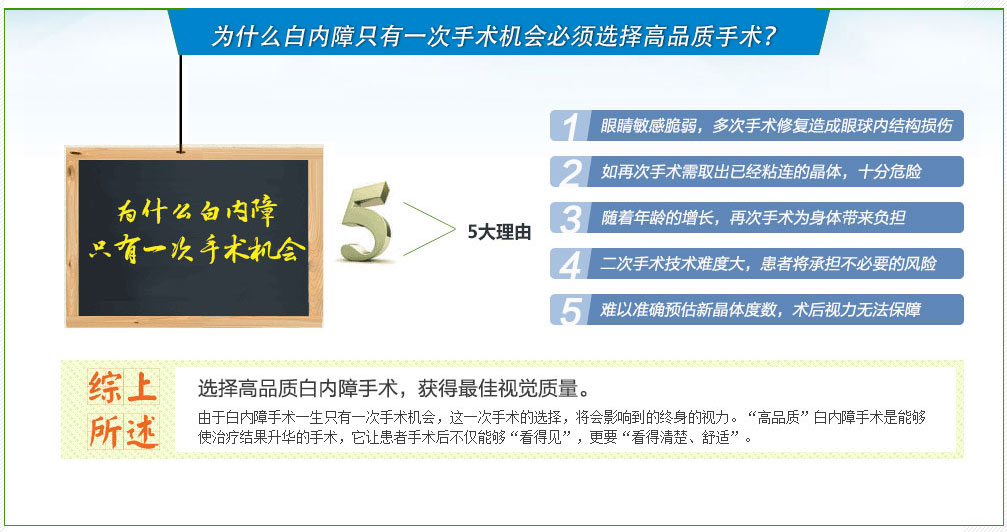 为什么白内障只有一次手术机会必须选择高品质手术?

为什么白内障
只有一次手术机会

5

5大理由

1 眼睛敏感脆弱，多次手术修复造成眼球内结构损伤

2 如再次手术需取出已经粘连的晶体，十分危险

3 随着年龄的增长，再次手术为身体带来负担

4 二次手术技术难度大，患者将承担不必要的风险

5 难以准确预估新晶体度数，术后视力无法保障

综上所述

选择高品质白内障手术，获得最佳视觉质量。

由于白内障手术一生只有一次手术机会，这一次手术的选择，将会影响到的终身的视力。“高品质”白内障手术是能够使治疗结果升华的手术，它让患者手术后不仅能够“看得见”，更要“看得清楚、舒适”。